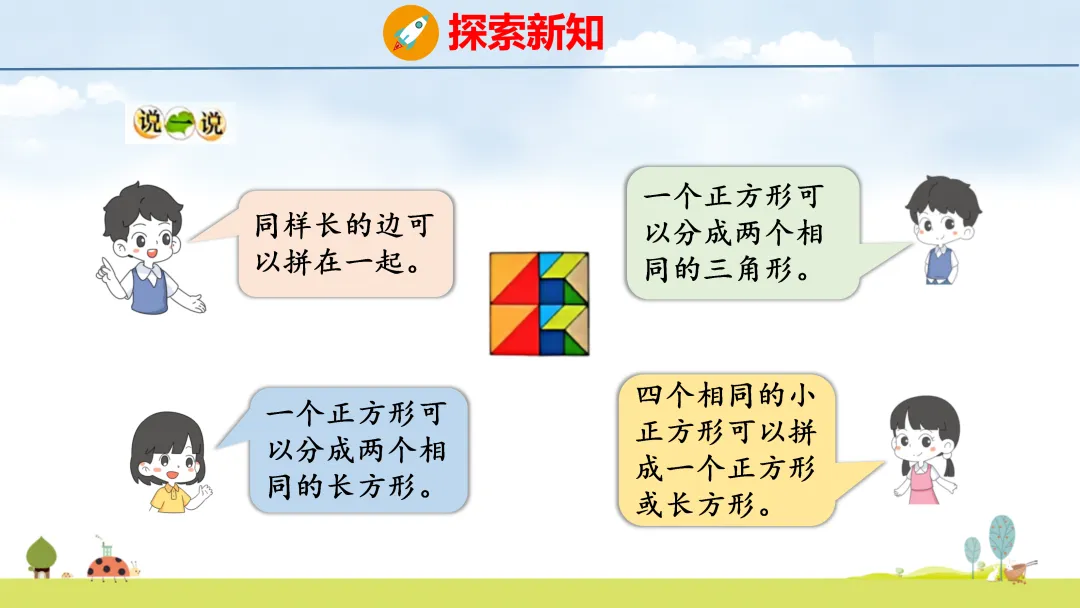 探索新知

说一说

同样长的边可以拼在一起。

一个正方形可以分成两个相同的三角形。

一个正方形可以分成两个相同的长方形。

四个相同的小正方形可以拼成一个正方形或长方形。